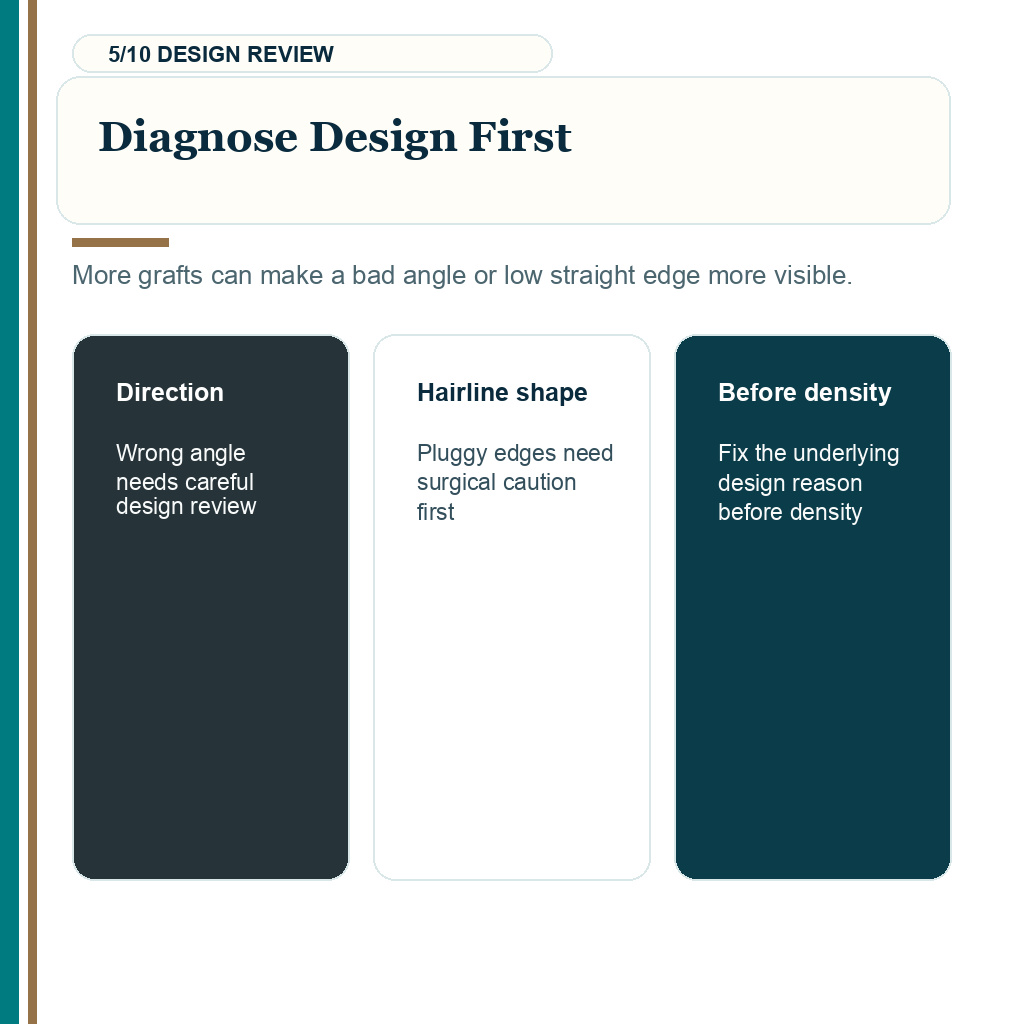 5/10 DESIGN REVIEW

Diagnose Design First

More grafts can make a bad angle or low straight edge more visible.

Direction

Wrong angle needs careful design review

Hairline shape

Pluggy edges need surgical caution first

Before density

Fix the underlying design reason before density